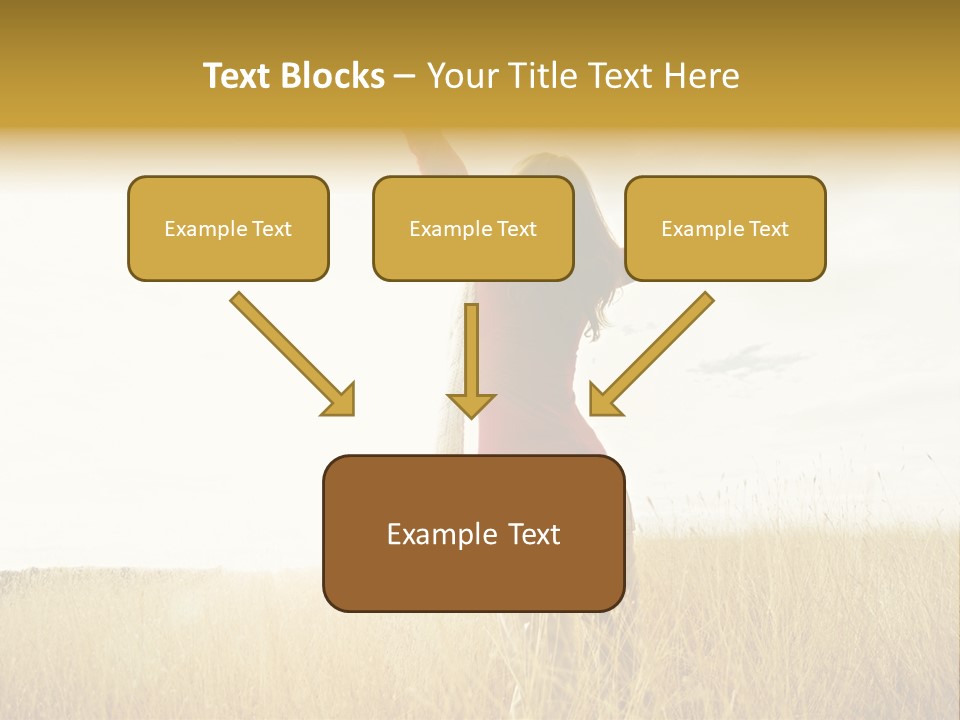 Text Blocks – Your Title Text Here

Example Text

Example Text

Example Text

Example Text